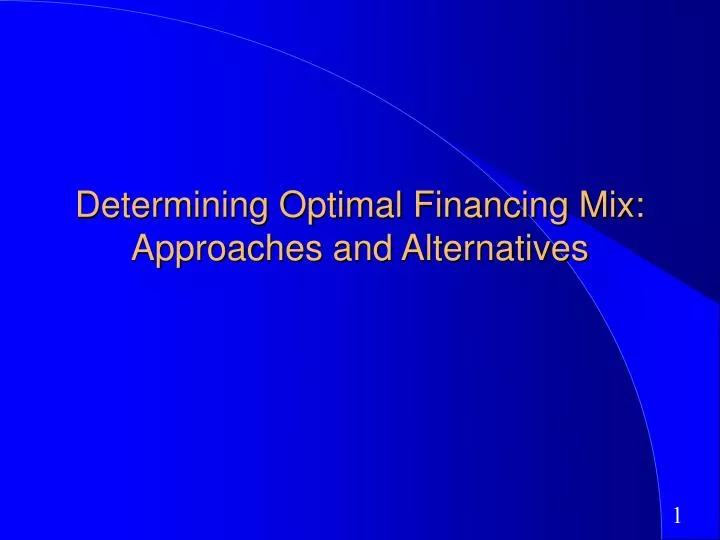 Determining Optimal Financing Mix: Approaches and Alternatives

1